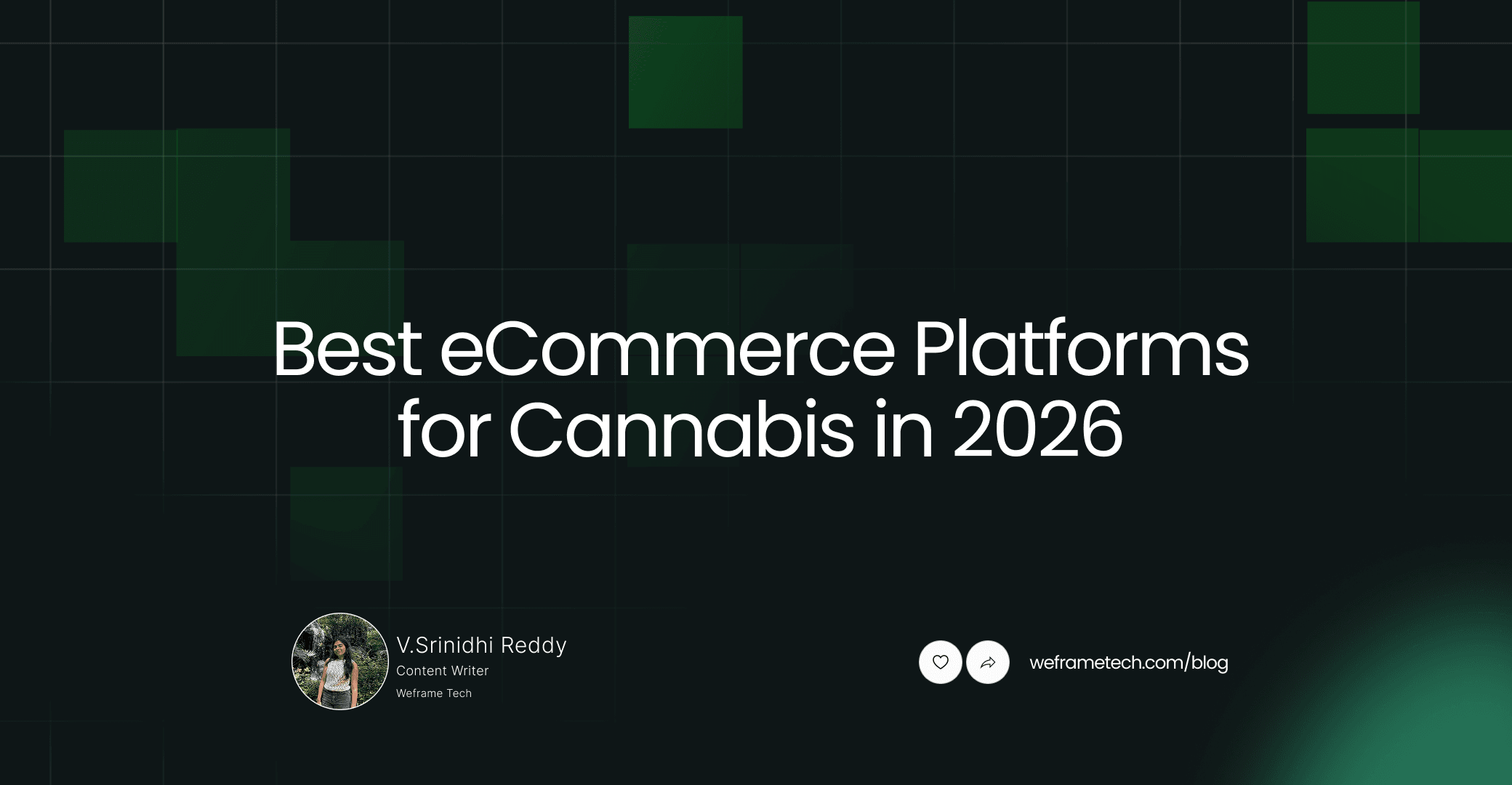 Best eCommerce Platforms for Cannabis in 2026

V.Srinidhi Reddy
Content Writer
Weframe Tech

weframetech.com/blog